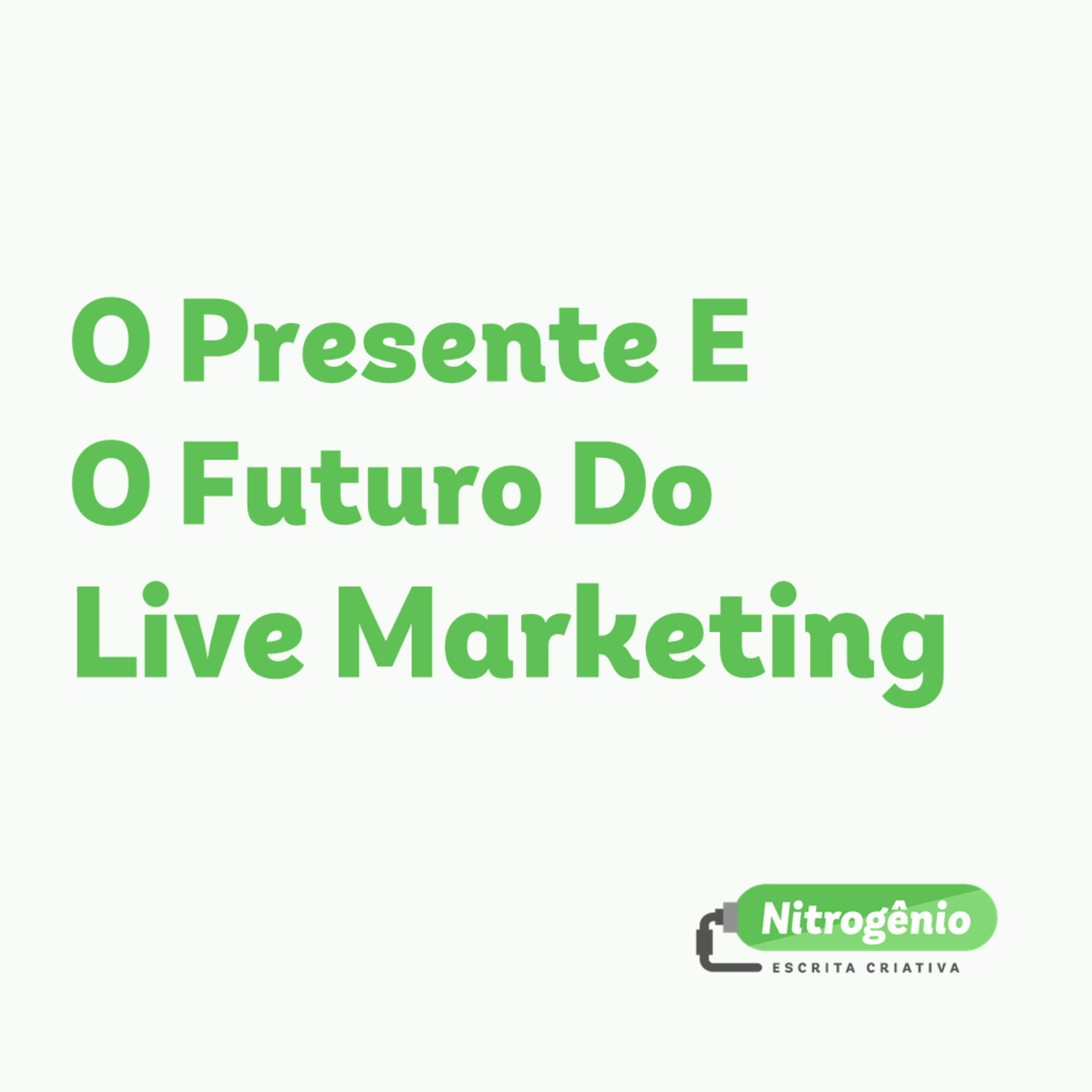 O Presente E
O Futuro Do
Live Marketing

Nitrogênio
ESCRITA CRIATIVA